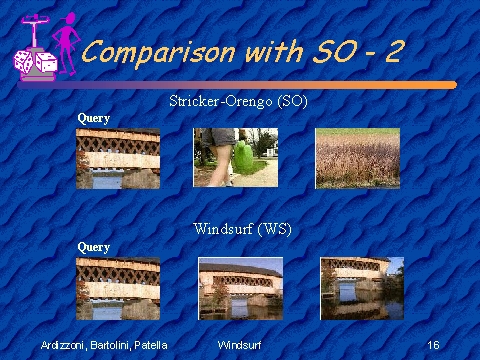 Comparison with SO - 2

Stricker-Orengo (SO)

Query

Windsurf (WS)

Query

Ardizzoni, Bartolini, Patella

Windsurf

16